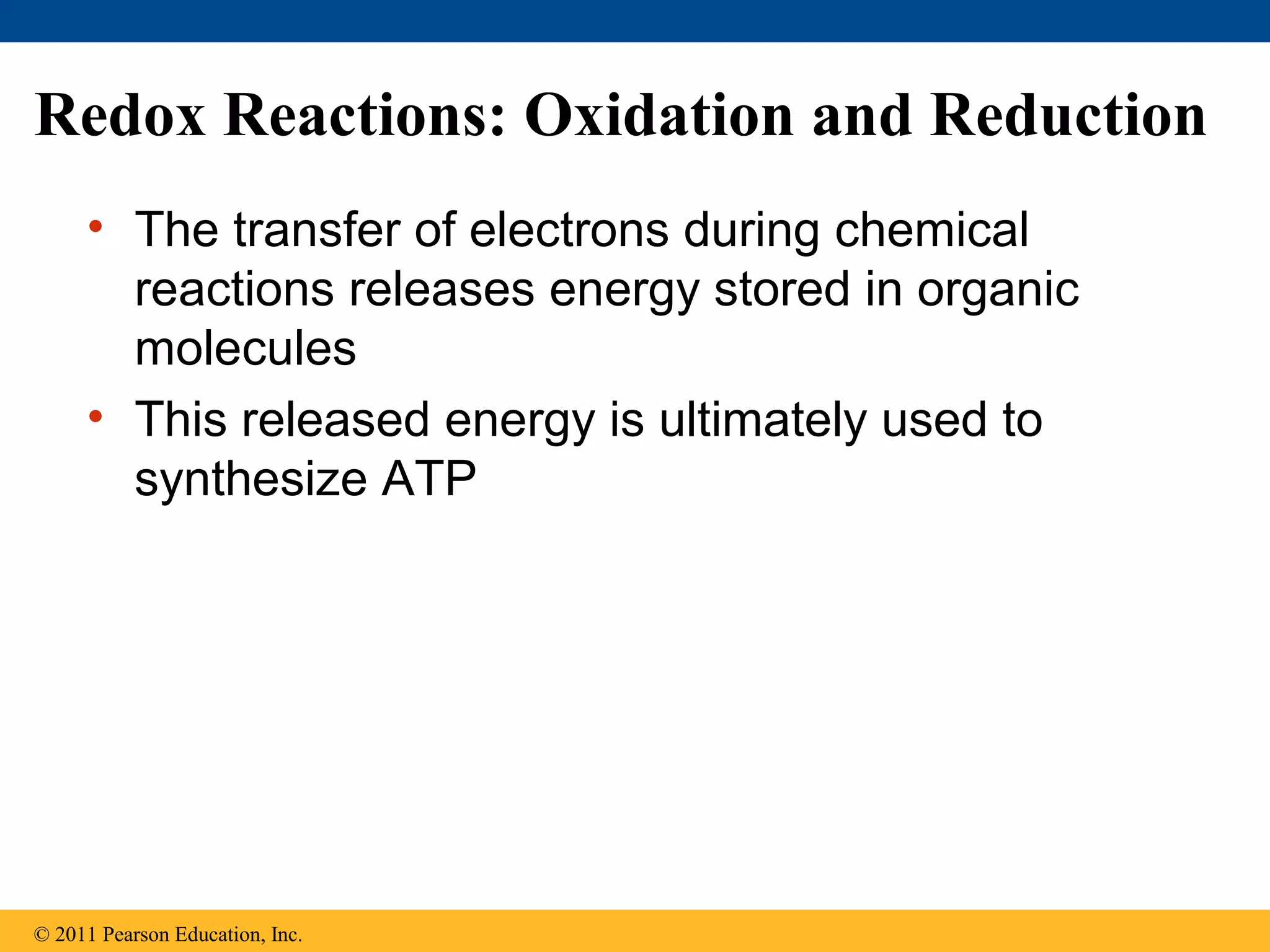 Redox Reactions: Oxidation and Reduction

• The transfer of electrons during chemical reactions releases energy stored in organic molecules

• This released energy is ultimately used to synthesize ATP

© 2011 Pearson Education, Inc.